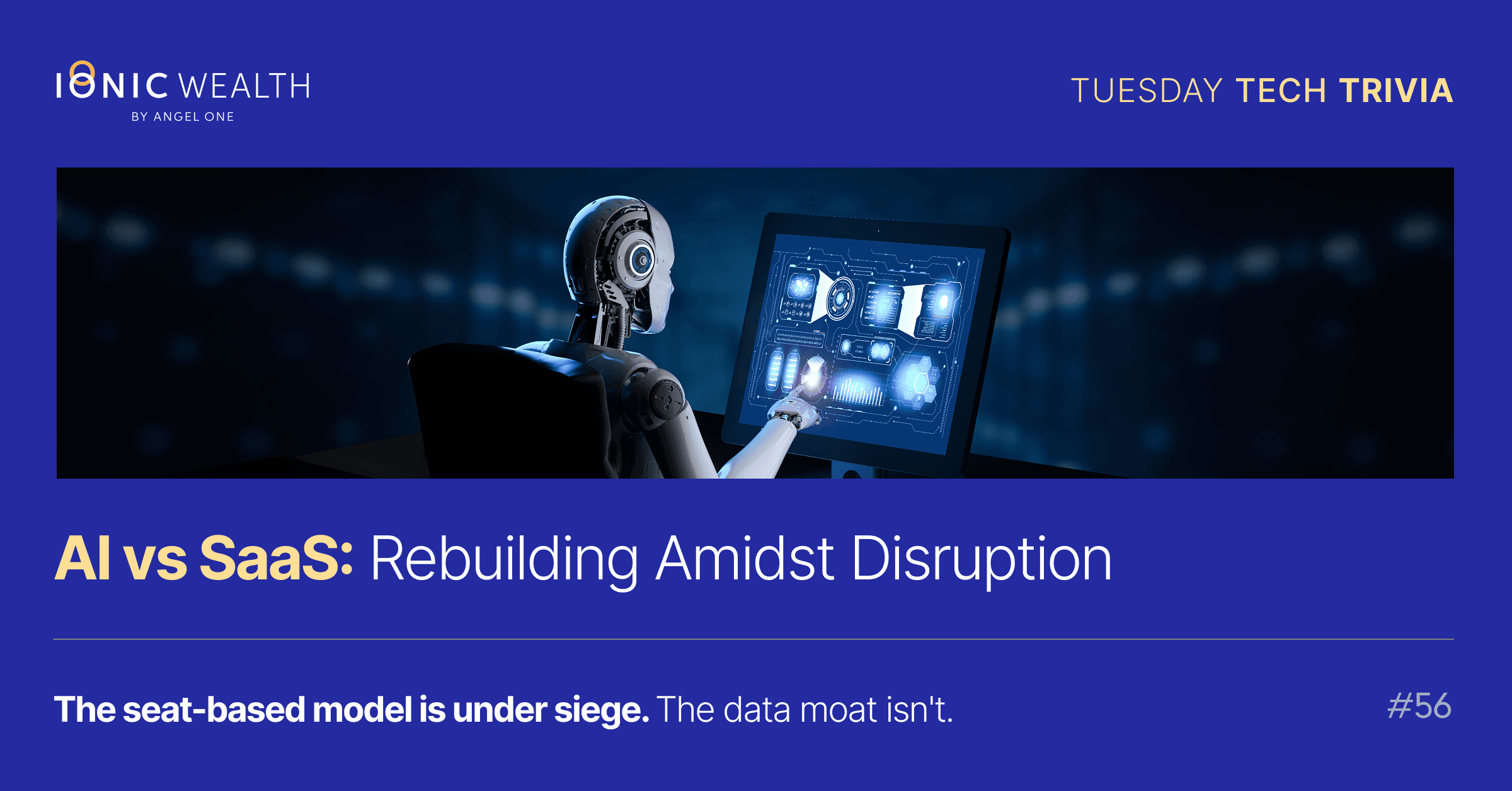 IONIC WEALTH
BY ANGEL ONE

TUESDAY TECH TRIVIA

AI vs SaaS: Rebuilding Amidst Disruption

The seat-based model is under siege. The data moat isn't.

#56